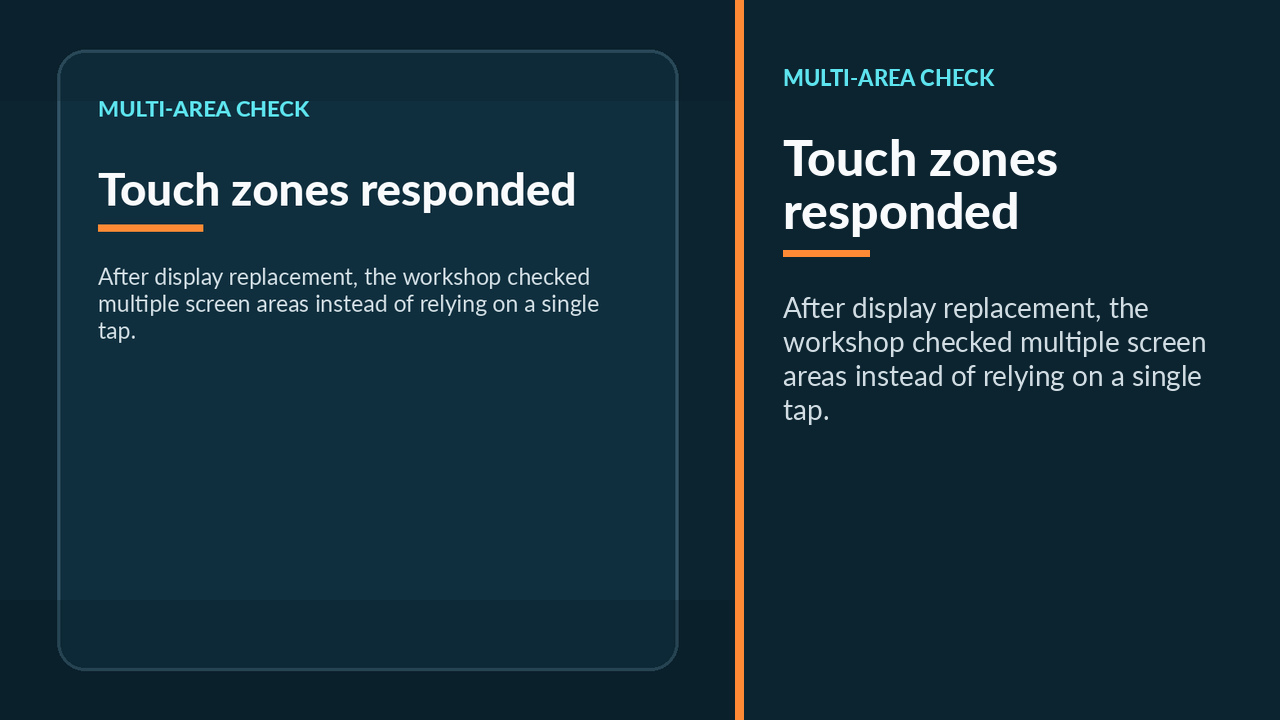 MULTI-AREA CHECK

Touch zones responded

After display replacement, the workshop checked multiple screen areas instead of relying on a single tap.

MULTI-AREA CHECK

Touch zones responded

After display replacement, the workshop checked multiple screen areas instead of relying on a single tap.